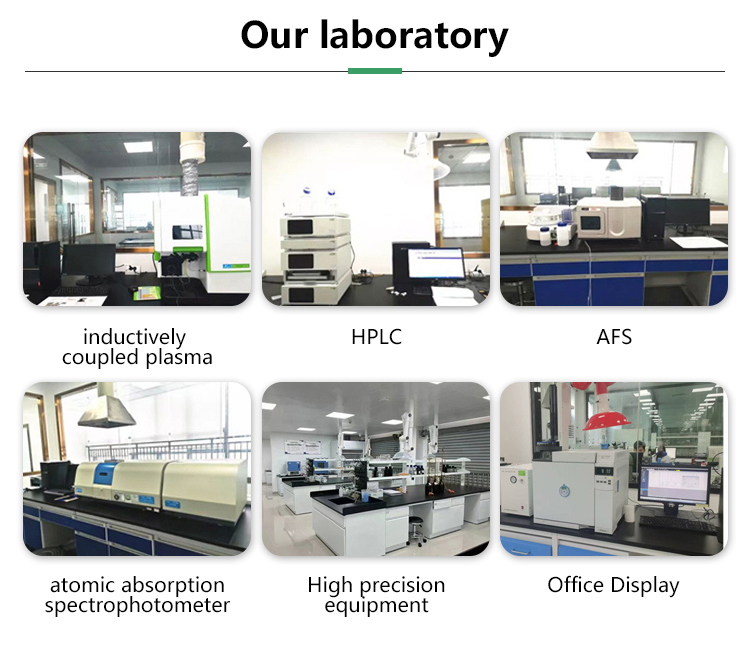 Our laboratory

inductively coupled plasma

HPLC

AFS

atomic absorption spectrophotometer

High precision equipment

Office Display